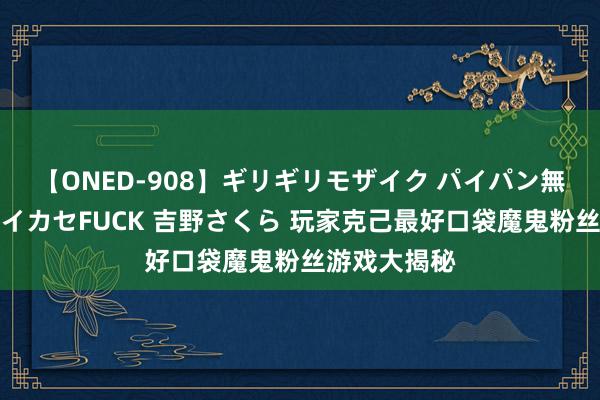 【ONED-908】ギリギリモザイク パイパン無 イカセFUCK 吉野さくら 玩家克己最好口袋魔鬼粉丝 好口袋魔鬼粉丝游戏大揭秘